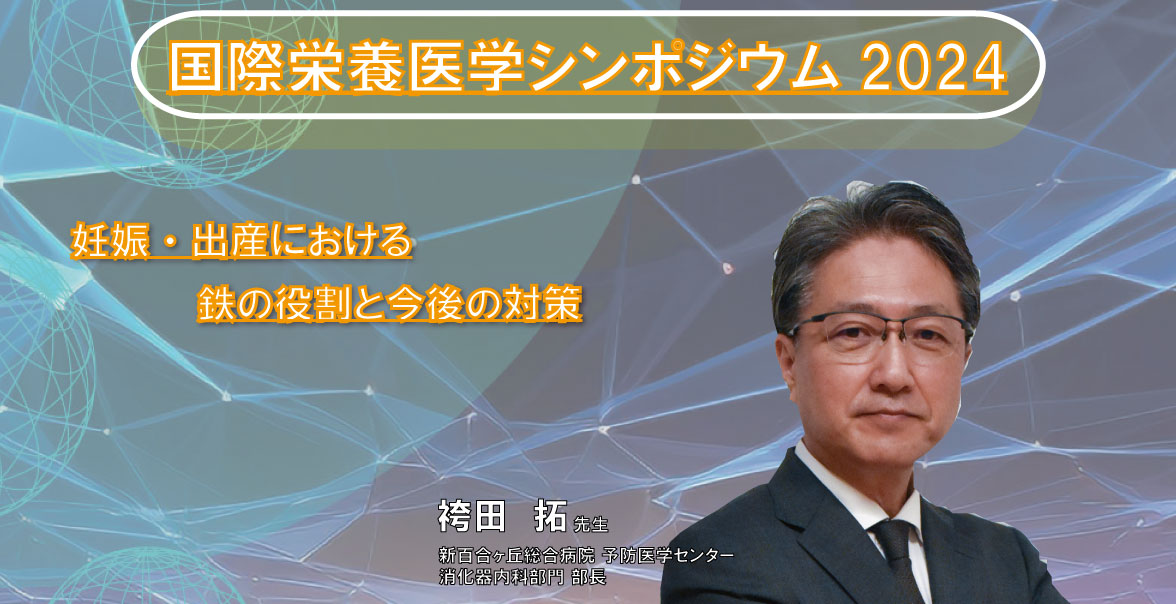 国際栄養医学シンポジウム 2024

妊娠・出産における
鉄の役割と今後の対策

袴田 拓 先生
新百合ヶ丘総合病院 予防医学センター
消化器内科部門 部長